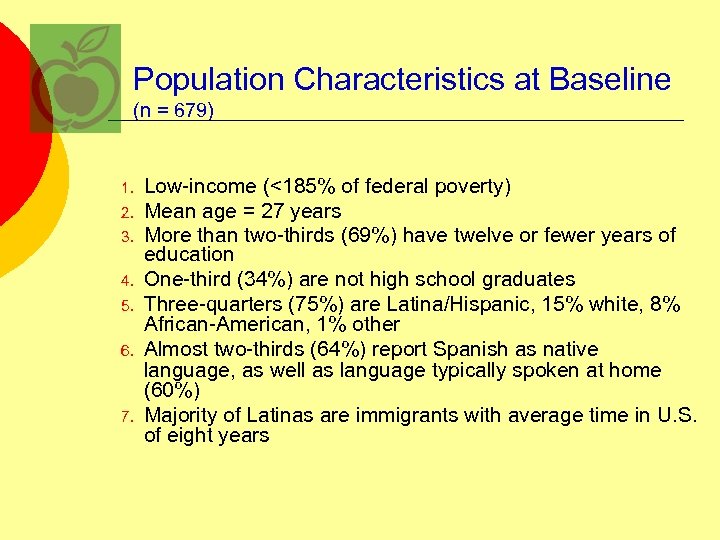 Population Characteristics at Baseline
(n = 679)

1. Low-income (<185% of federal poverty)
2. Mean age = 27 years
3. More than two-thirds (69%) have twelve or fewer years of education
4. One-third (34%) are not high school graduates
5. Three-quarters (75%) are Latina/Hispanic, 15% white, 8% African-American, 1% other
6. Almost two-thirds (64%) report Spanish as native language, as well as language typically spoken at home (60%)
7. Majority of Latinas are immigrants with average time in U.S. of eight years